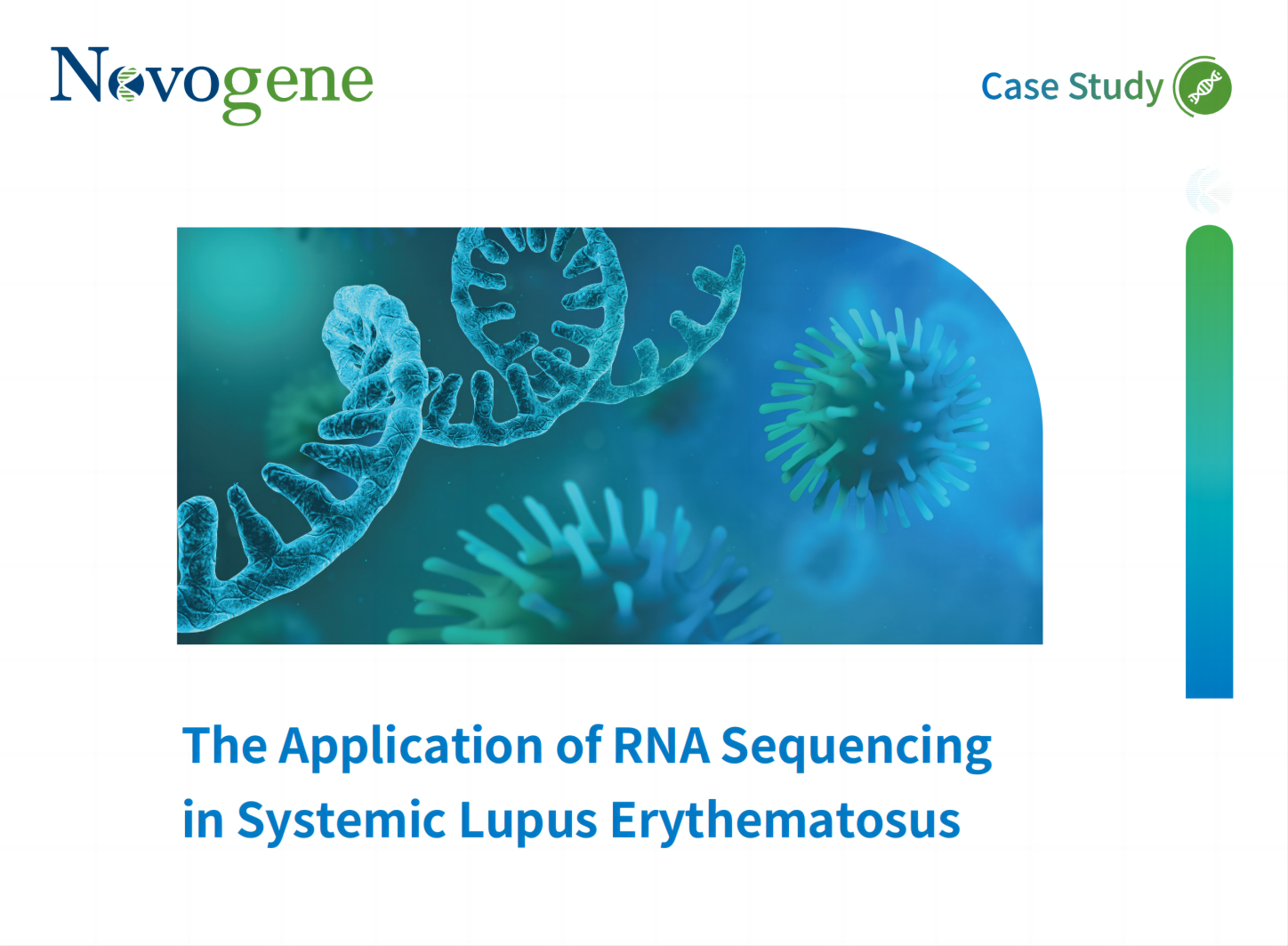 Novogene

Case Study

The Application of RNA Sequencing in Systemic Lupus Erythematosus